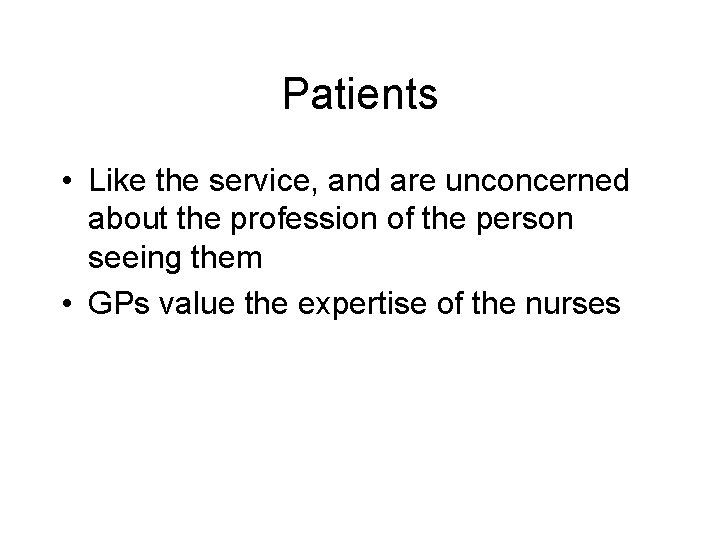 Patients

• Like the service, and are unconcerned about the profession of the person seeing them
• GPs value the expertise of the nurses